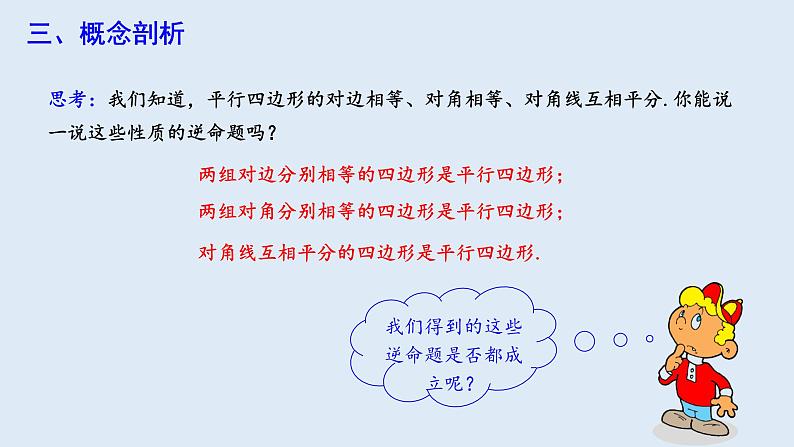 三、概念剖析

思考：我们知道，平行四边形的对边相等、对角相等、对角线互相平分. 你能说一说这些性质的逆命题吗？

两组对边分别相等的四边形是平行四边形；

两组对角分别相等的四边形是平行四边形；

对角线互相平分的四边形是平行四边形.

我们得到的这些逆命题是否都成立呢？